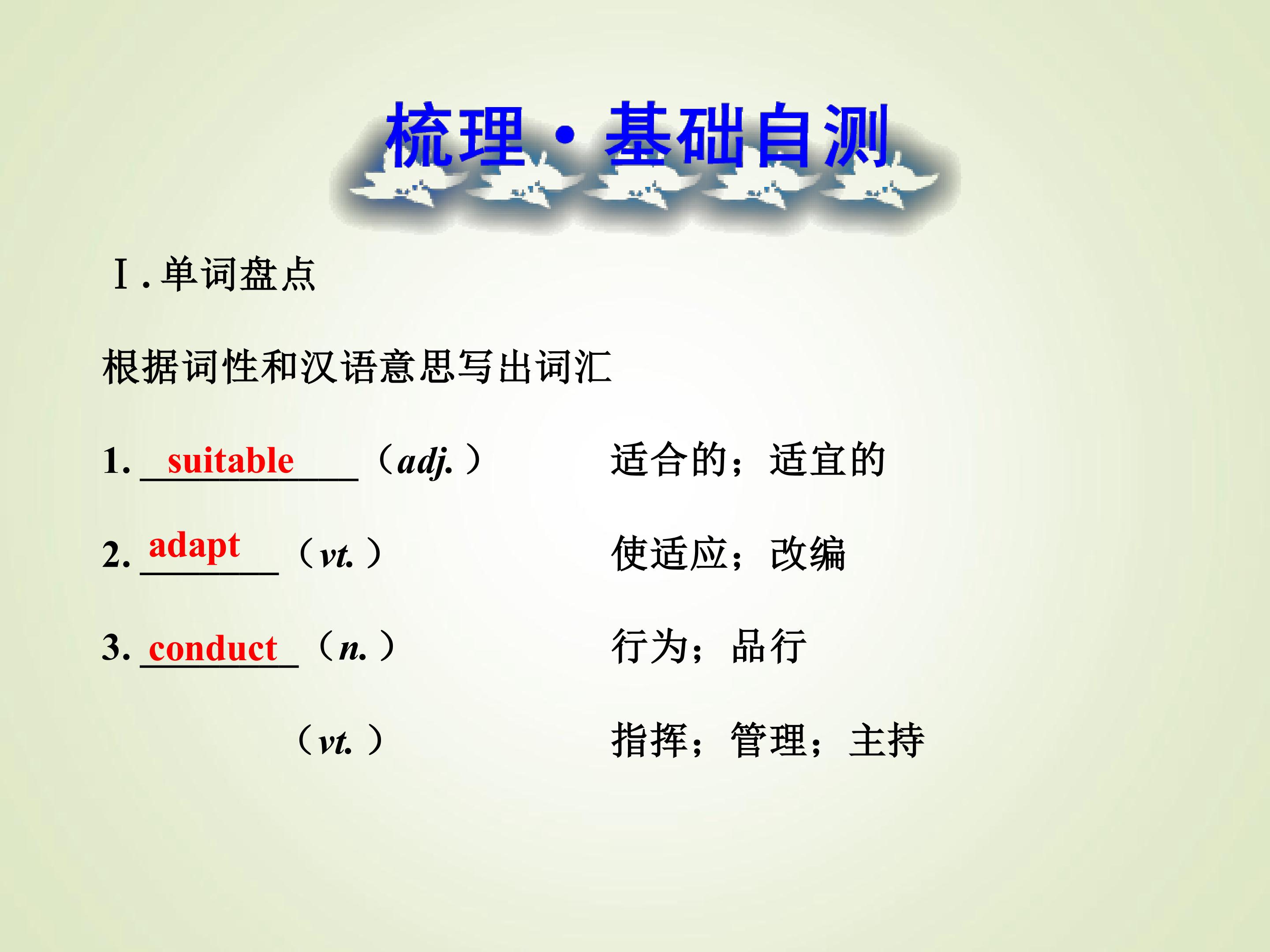 梳理·基础自测

Ⅰ.单词盘点

根据词性和汉语意思写出词汇

1. suitable（adj.） 适合的；适宜的

2. adapt（vt.） 使适应；改编

3. conduct（n.） 行为；品行

（vt.） 指挥；管理；主持